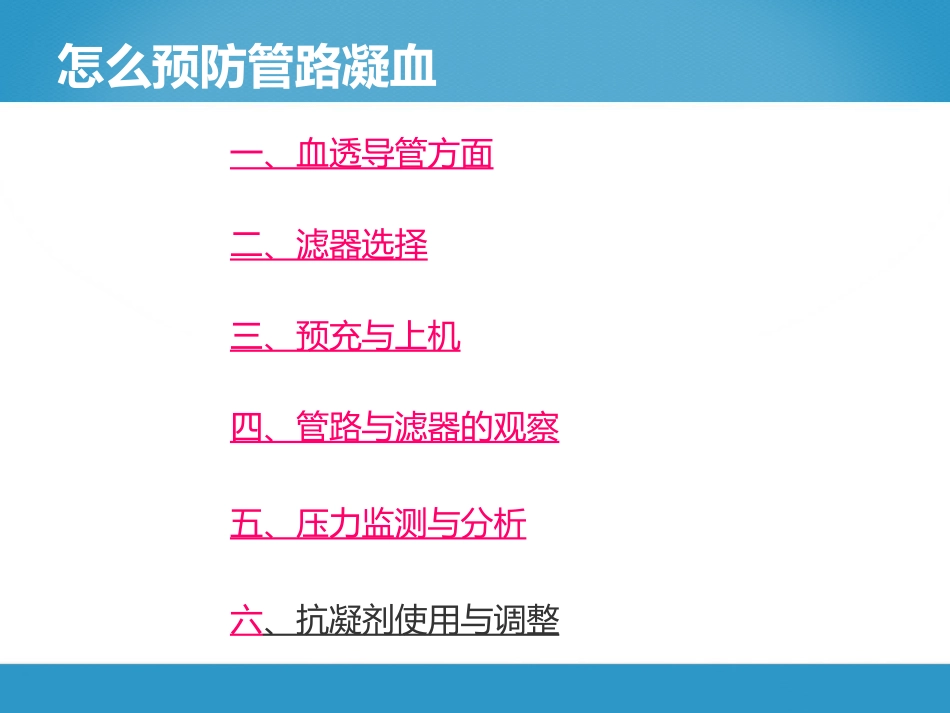 怎么预防管路凝血

一、血透导管方面

二、滤器选择

三、预充与上机

四、管路与滤器的观察

五、压力监测与分析

六、抗凝剂使用与调整